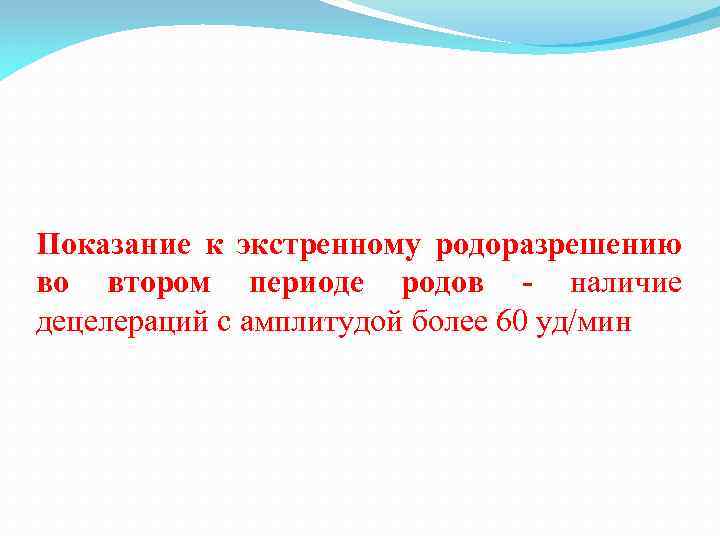 Показание к экстренному родоразрешению во втором периоде родов - наличие децелераций с амплитудой более 60 уд/мин